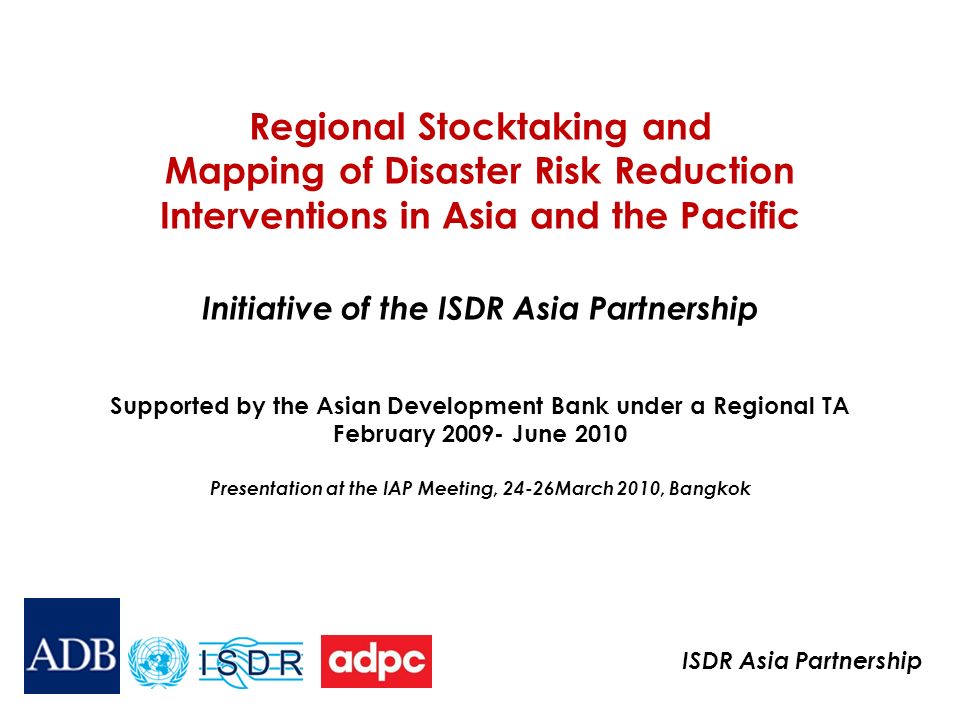 Regional Stocktaking and Mapping of Disaster Risk Reduction Interventions in Asia and the Pacific

Initiative of the ISDR Asia Partnership

Supported by the Asian Development Bank under a Regional TA
February 2009- June 2010

Presentation at the IAP Meeting, 24-26March 2010, Bangkok

ADB ISDR adpc

ISDR Asia Partnership